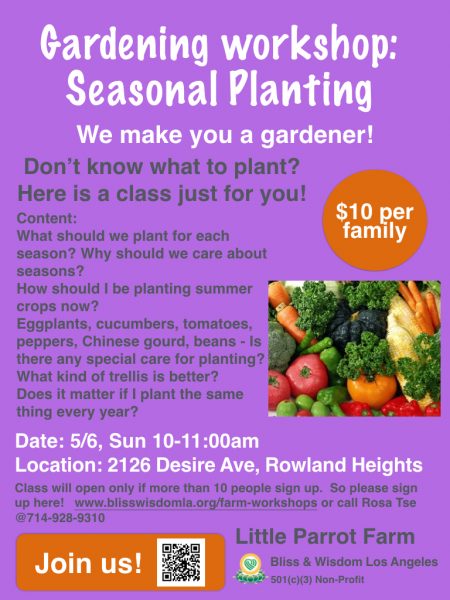 Gardening workshop: Seasonal Planting

We make you a gardener!

Don't know what to plant? Here is a class just for you!

$10 per family

Content:
What should we plant for each season? Why should we care about seasons?
How should I be planting summer crops now?
Eggplants, cucumbers, tomatoes, peppers, Chinese gourd, beans - Is there any special care for planting?
What kind of trellis is better?
Does it matter if I plant the same thing every year?

Date: 5/6, Sun 10-11:00am
Location: 2126 Desire Ave, Rowland Heights

Class will open only if more than 10 people sign up. So please sign up here! www.blisswisdomla.org/farm-workshops or call Rosa Tse @714-928-9310

Join us!

Little Parrot Farm

Bliss & Wisdom Los Angeles
501(c)(3) Non-Profit